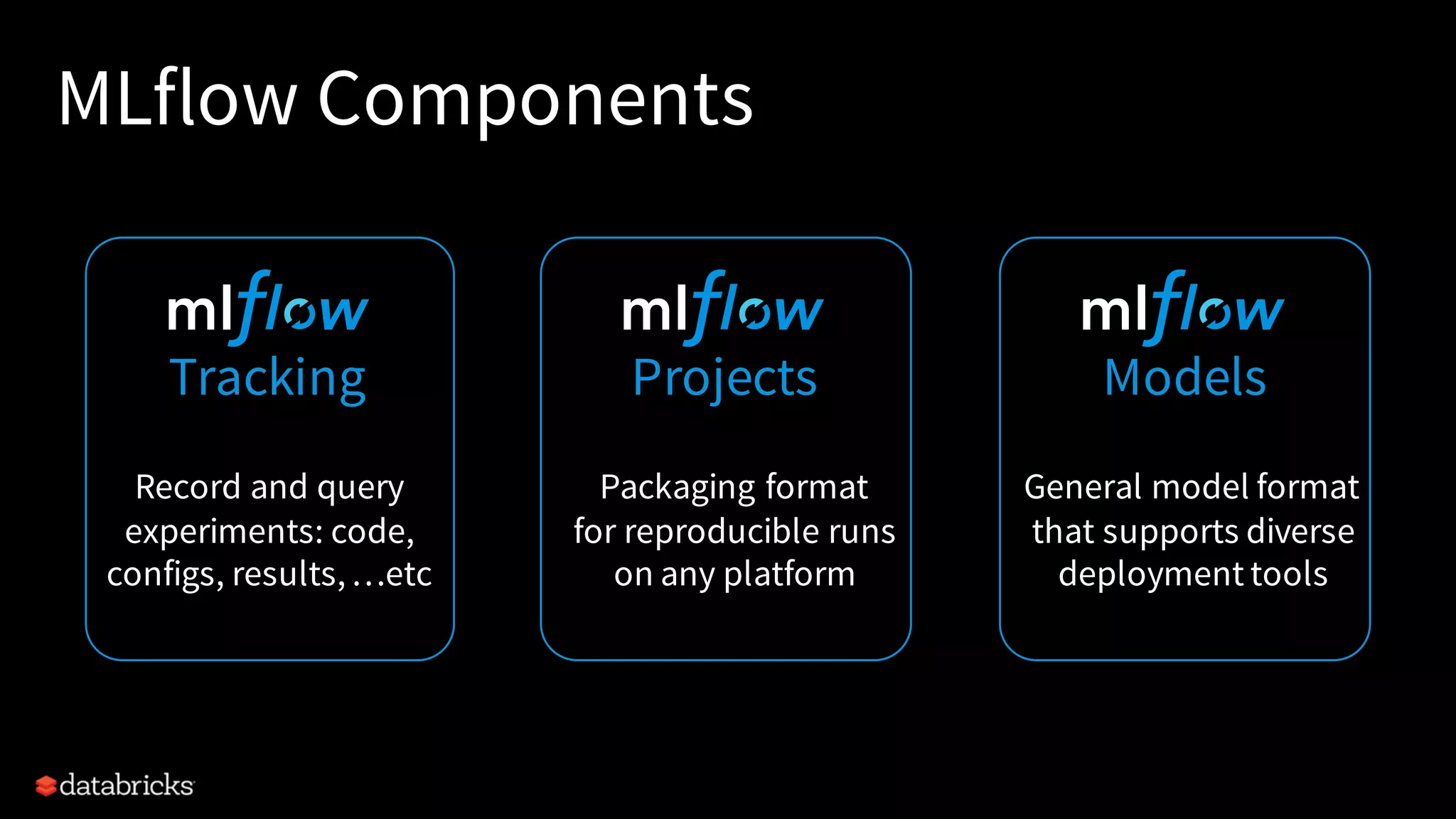 MLflow Components

mlflow
Tracking

Record and query experiments: code, configs, results, …etc

mlflow
Projects

Packaging format for reproducible runs on any platform

mlflow
Models

General model format that supports diverse deployment tools

databricks